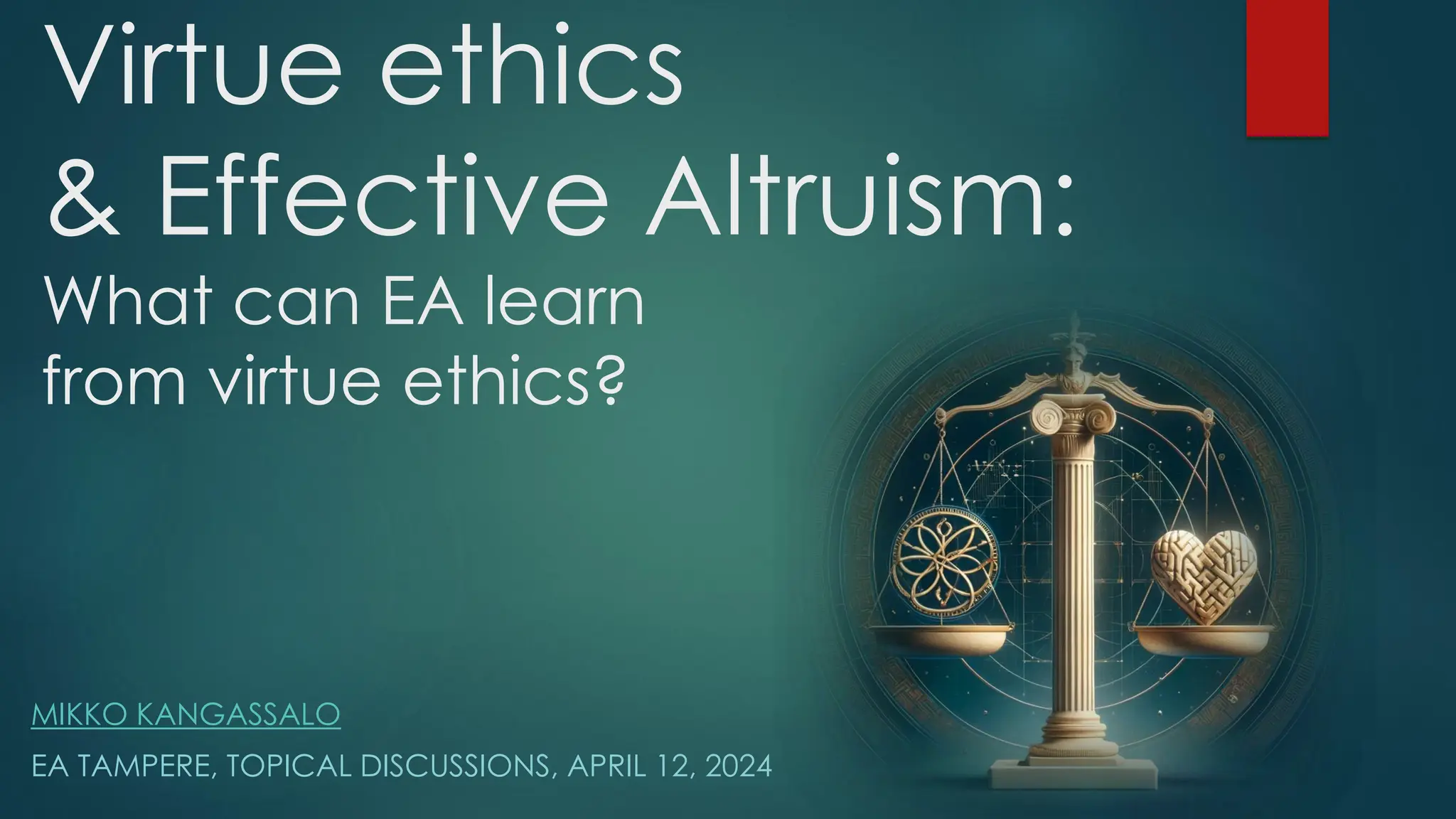 Virtue ethics & Effective Altruism:

What can EA learn from virtue ethics?

MIKKO KANGASSALO

EA TAMPERE, TOPICAL DISCUSSIONS, APRIL 12, 2024